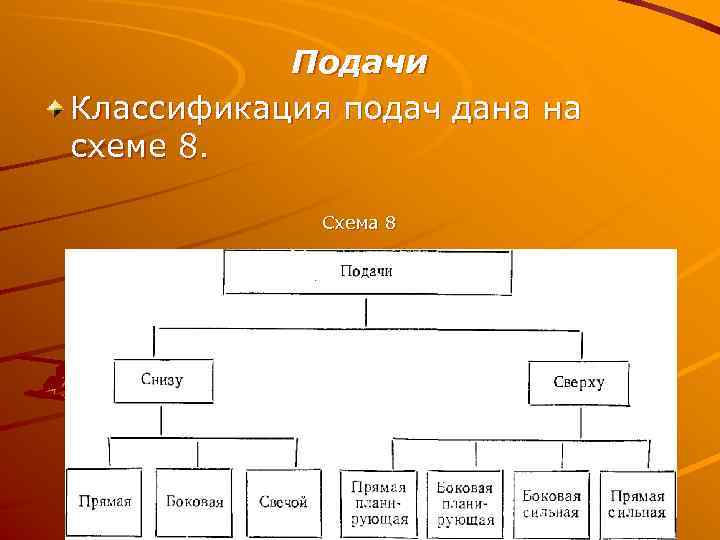 Подачи

Классификация подач дана на схеме 8.

Схема 8

Подачи

Снизу

Сверху

Прямая

Боковая

Свечой

Прямая планирующая

Боковая планирующая

Боковая сильная

Прямая сильная